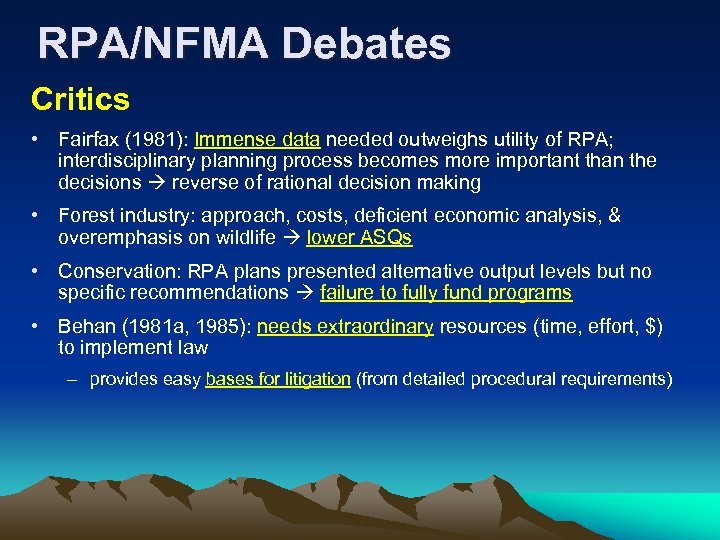 RPA/NFMA Debates

Critics

• Fairfax (1981): Immense data needed outweighs utility of RPA; interdisciplinary planning process becomes more important than the decisions → reverse of rational decision making

• Forest industry: approach, costs, deficient economic analysis, & overemphasis on wildlife → lower ASQs

• Conservation: RPA plans presented alternative output levels but no specific recommendations → failure to fully fund programs

• Behan (1981a, 1985): needs extraordinary resources (time, effort, $) to implement law

– provides easy bases for litigation (from detailed procedural requirements)